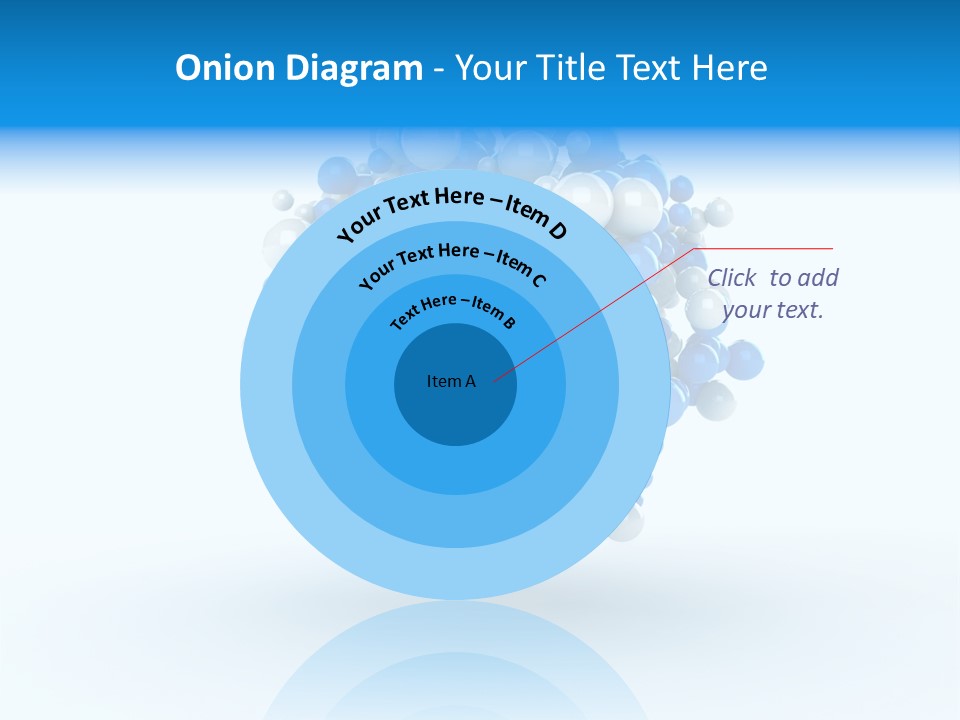 Onion Diagram - Your Title Text Here

Your Text Here – Item D

Your Text Here – Item C

Text Here – Item B

Item A

Click to add your text.